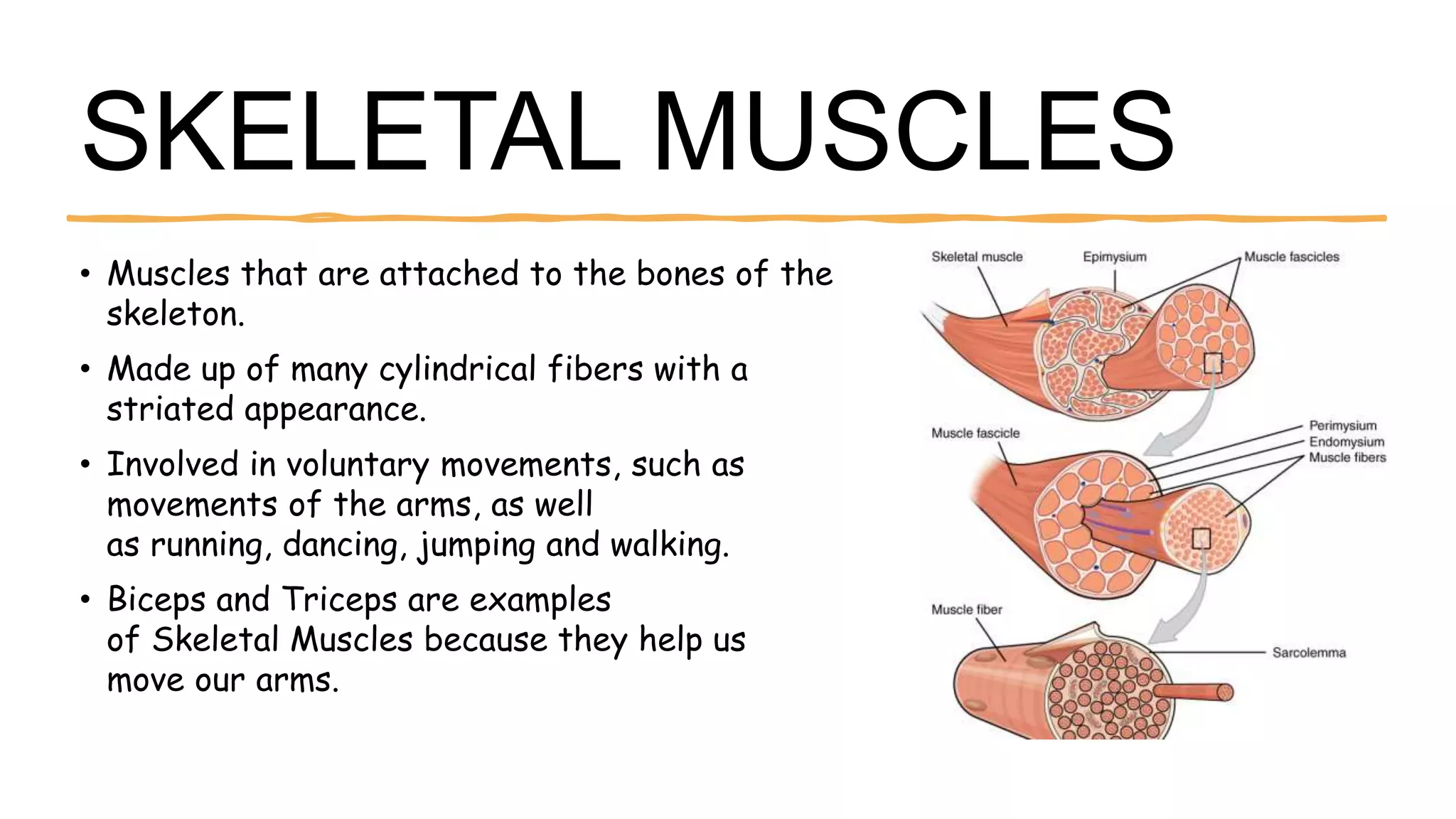 SKELETAL MUSCLES

• Muscles that are attached to the bones of the skeleton.

• Made up of many cylindrical fibers with a striated appearance.

• Involved in voluntary movements, such as movements of the arms, as well as running, dancing, jumping and walking.

• Biceps and Triceps are examples of Skeletal Muscles because they help us move our arms.

Skeletal muscle
Epimysium
Muscle fascicles
Muscle fascicle
Perimysium
Endomysium
Muscle fibers
Muscle fiber
Sarcolemma